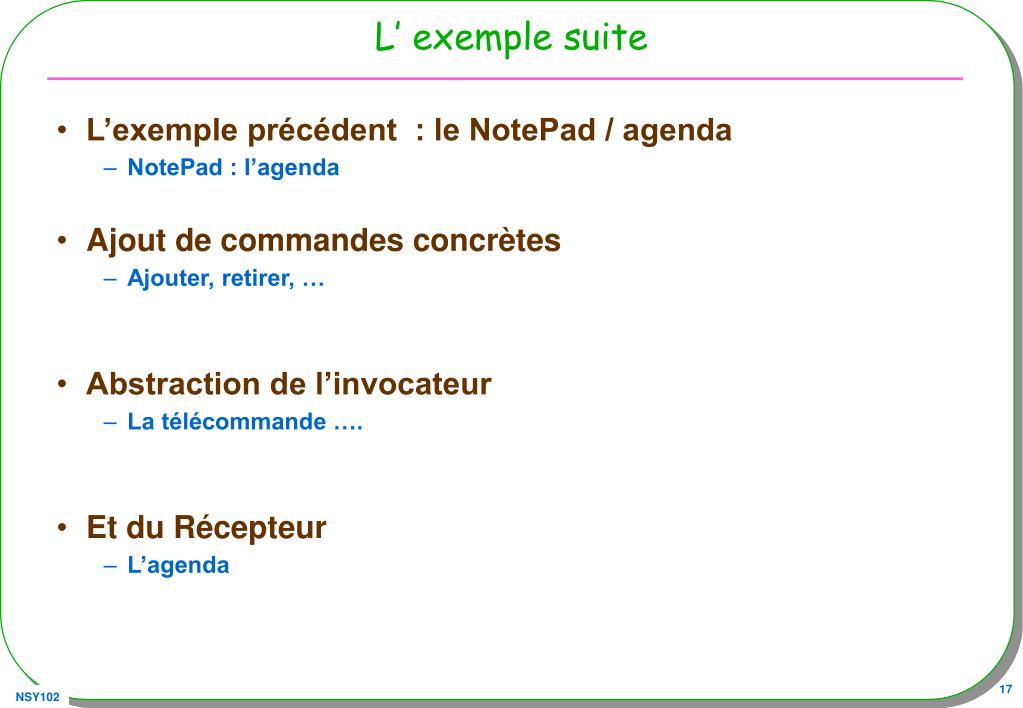 L’ exemple suite

• L’exemple précédent : le NotePad / agenda
– NotePad : l’agenda

• Ajout de commandes concrètes
– Ajouter, retirer, …

• Abstraction de l’invocateur
– La télécommande ….

• Et du Récepteur
– L’agenda

NSY102

17